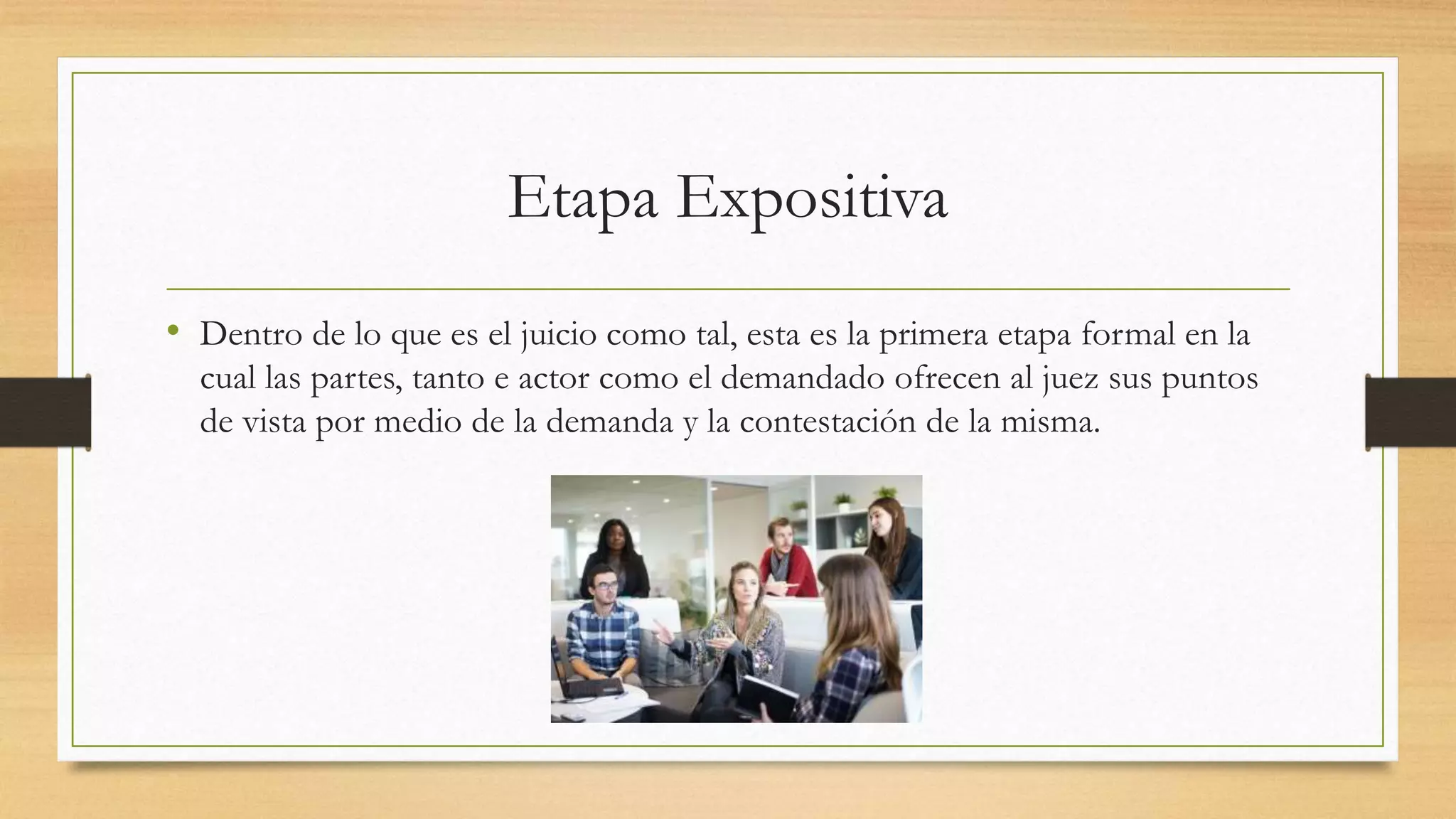 Etapa Expositiva

• Dentro de lo que es el juicio como tal, esta es la primera etapa formal en la cual las partes, tanto e actor como el demandado ofrecen al juez sus puntos de vista por medio de la demanda y la contestación de la misma.